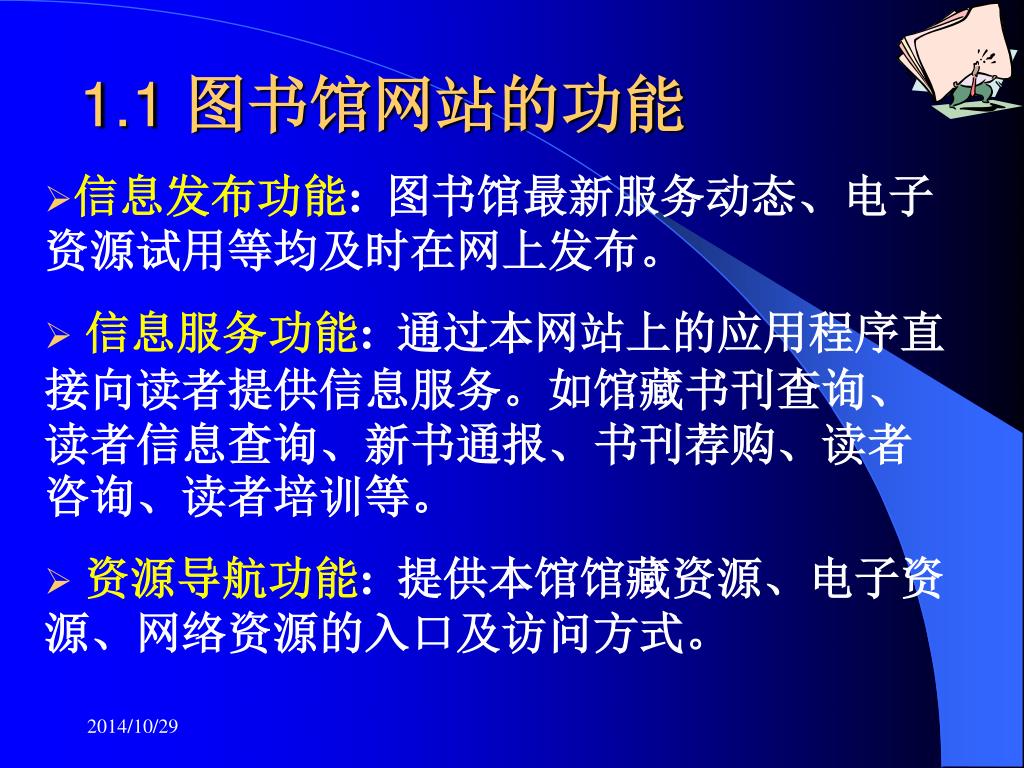 1.1 图书馆网站的功能

➢信息发布功能：图书馆最新服务动态、电子资源试用等均及时在网上发布。

➢ 信息服务功能：通过本网站上的应用程序直接向读者提供信息服务。如馆藏书刊查询、读者信息查询、新书通报、书刊荐购、读者咨询、读者培训等。

➢ 资源导航功能：提供本馆馆藏资源、电子资源、网络资源的入口及访问方式。

2014/10/29